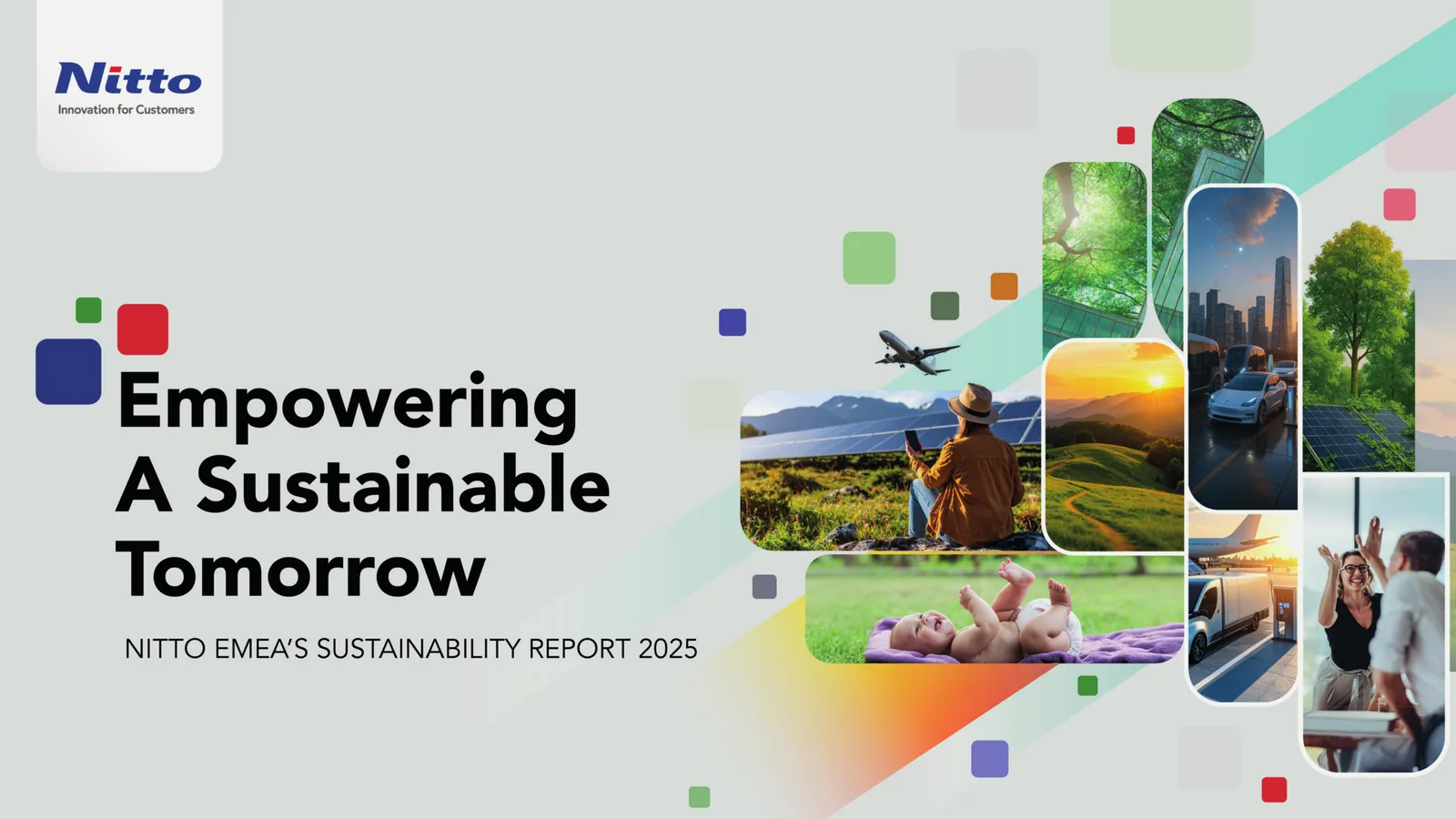 Nitto
Innovation for Customers

Empowering A Sustainable Tomorrow

NITTO EMEA'S SUSTAINABILITY REPORT 2025